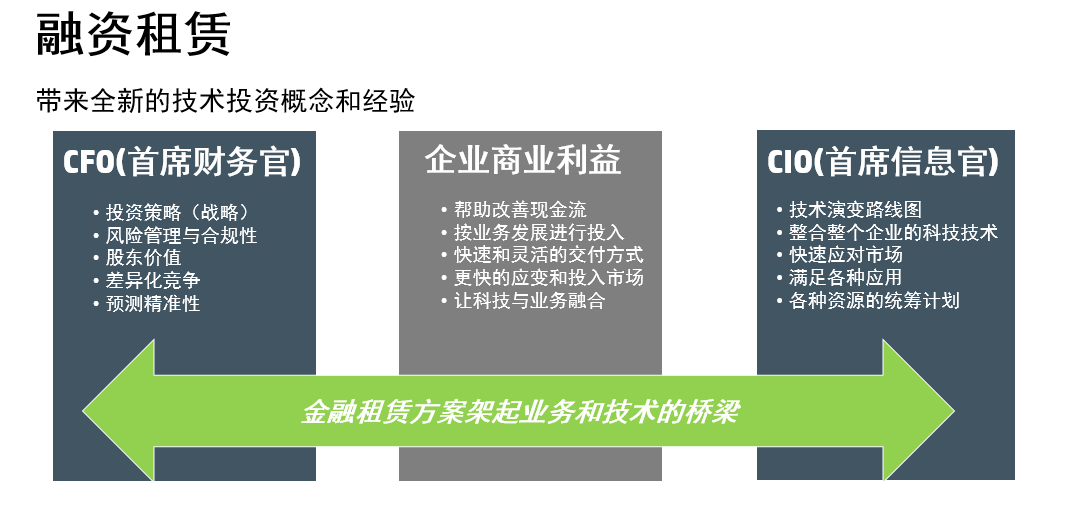 融资租赁

带来全新的技术投资概念和经验

CFO(首席财务官)

• 投资策略（战略）
• 风险管理与合规性
• 股东价值
• 差异化竞争
• 预测精准性

企业商业利益

• 帮助改善现金流
• 按业务发展进行投入
• 快速和灵活的交付方式
• 更快的应变和投入市场
• 让科技与业务融合

CIO(首席信息官)

• 技术演变路线图
• 整合整个企业的科技技术
• 快速应对市场
• 满足各种应用
• 各种资源的统筹计划

金融租赁方案架起业务和技术的桥梁